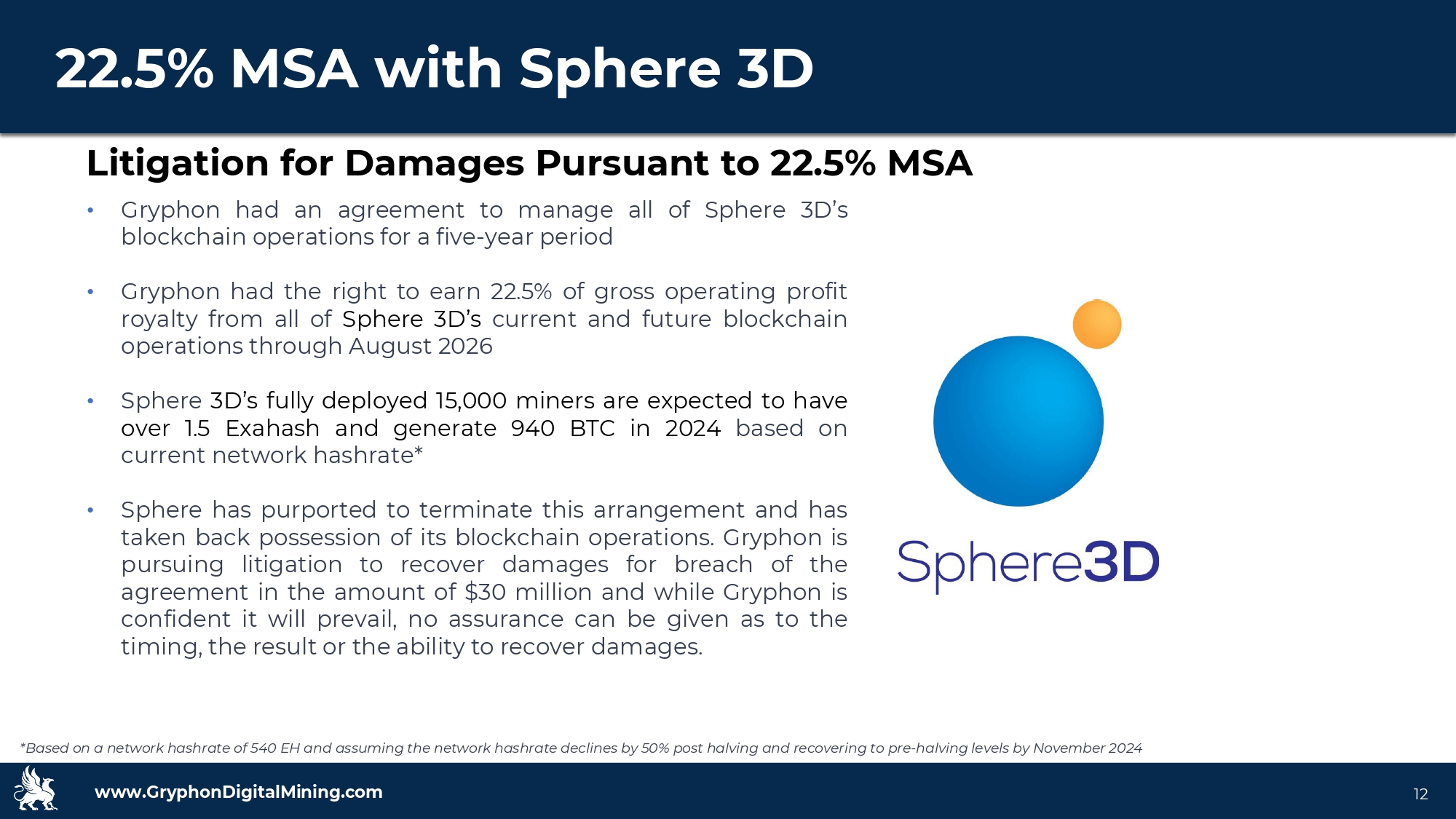 22.5% MSA with Sphere 3D

Litigation for Damages Pursuant to 22.5% MSA

• Gryphon had an agreement to manage all of Sphere 3D's blockchain operations for a five-year period

• Gryphon had the right to earn 22.5% of gross operating profit royalty from all of Sphere 3D's current and future blockchain operations through August 2026

• Sphere 3D's fully deployed 15,000 miners are expected to have over 1.5 Exahash and generate 940 BTC in 2024 based on current network hashrate*

• Sphere has purported to terminate this arrangement and has taken back possession of its blockchain operations. Gryphon is pursuing litigation to recover damages for breach of the agreement in the amount of $30 million and while Gryphon is confident it will prevail, no assurance can be given as to the timing, the result or the ability to recover damages.

Sphere3D

*Based on a network hashrate of 540 EH and assuming the network hashrate declines by 50% post halving and recovering to pre-halving levels by November 2024

www.GryphonDigitalMining.com

12